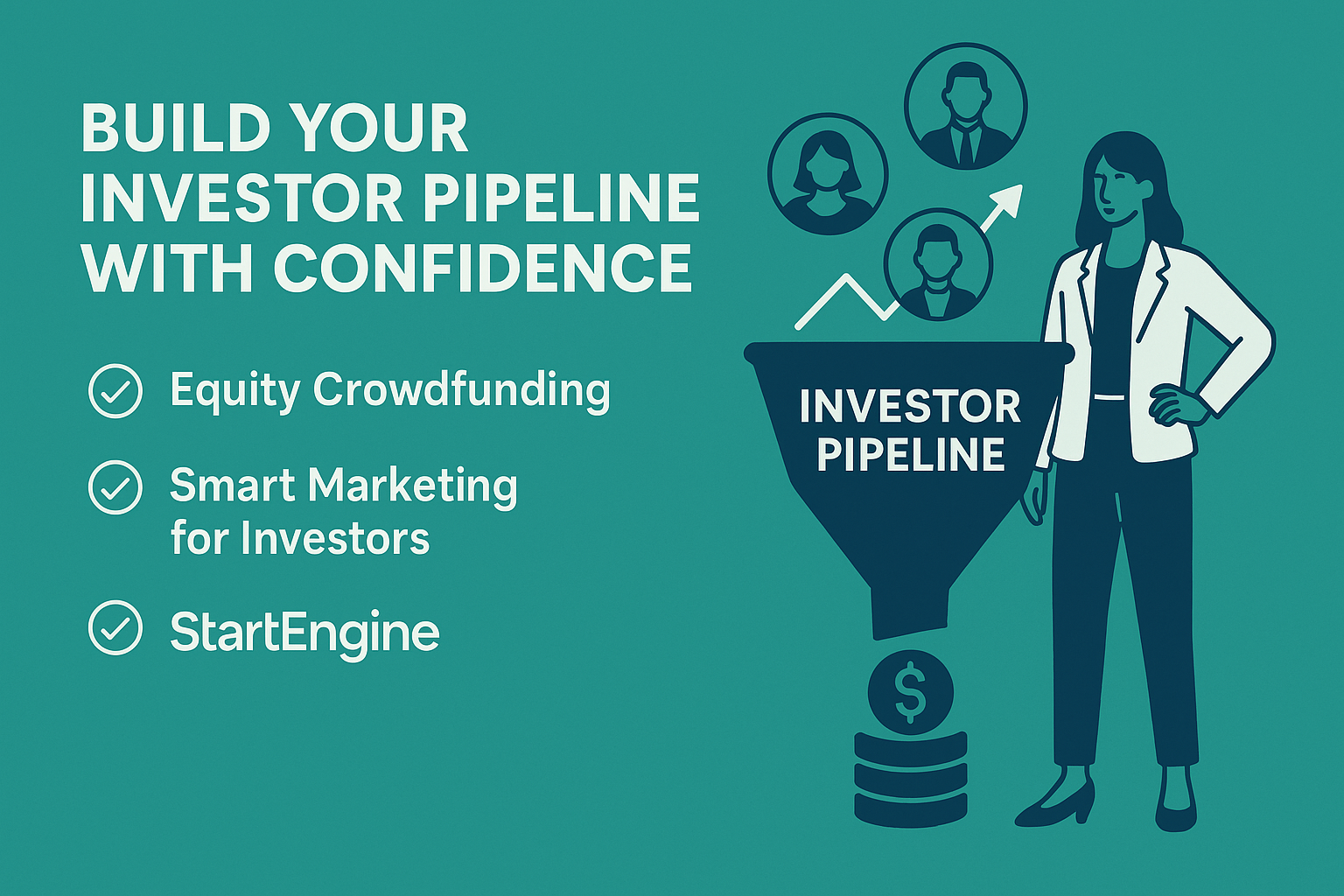 BUILD YOUR INVESTOR PIPELINE WITH CONFIDENCE

Equity Crowdfunding

Smart Marketing for Investors

StartEngine

INVESTOR PIPELINE

$